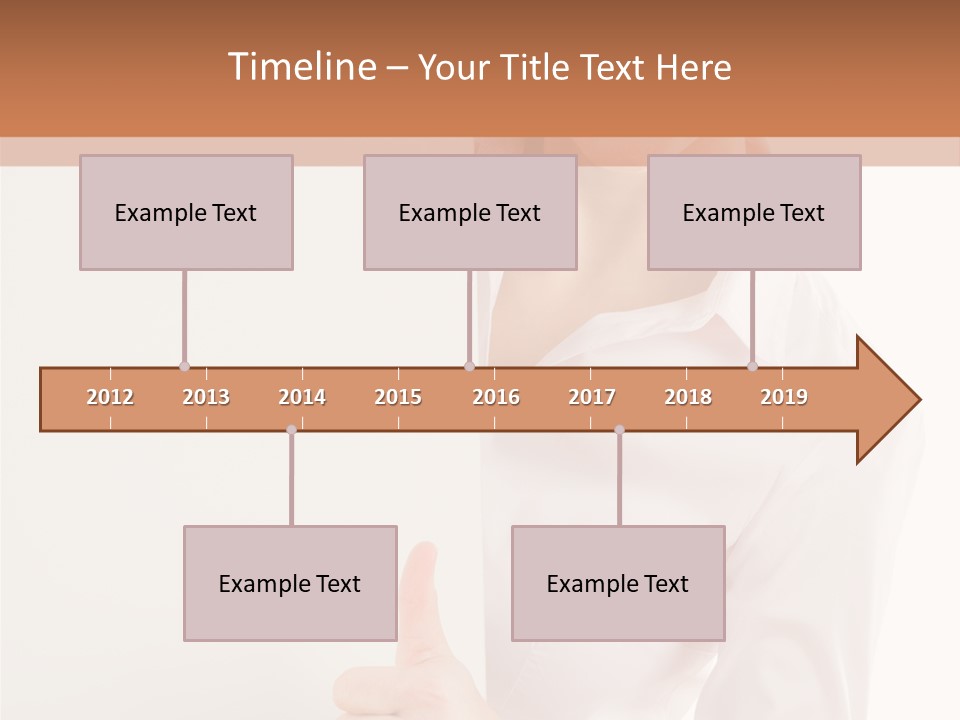 Timeline – Your Title Text Here

Example Text

Example Text

Example Text

2012 2013 2014 2015 2016 2017 2018 2019

Example Text

Example Text